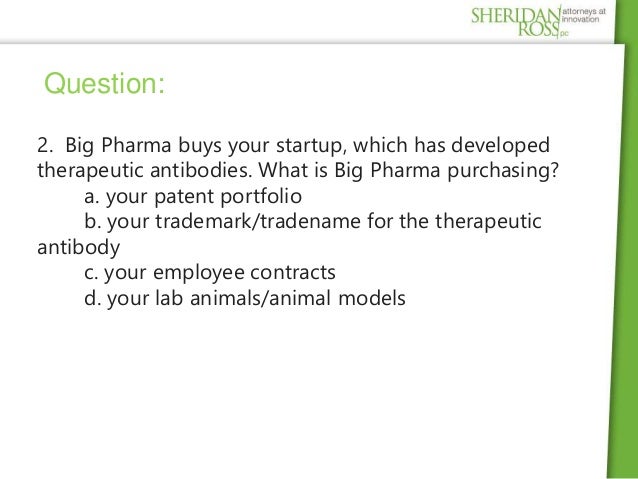 SHERIDAN ROSS pc attorneys at innovation

Question:

2. Big Pharma buys your startup, which has developed therapeutic antibodies. What is Big Pharma purchasing?
a. your patent portfolio
b. your trademark/tradename for the therapeutic antibody
c. your employee contracts
d. your lab animals/animal models